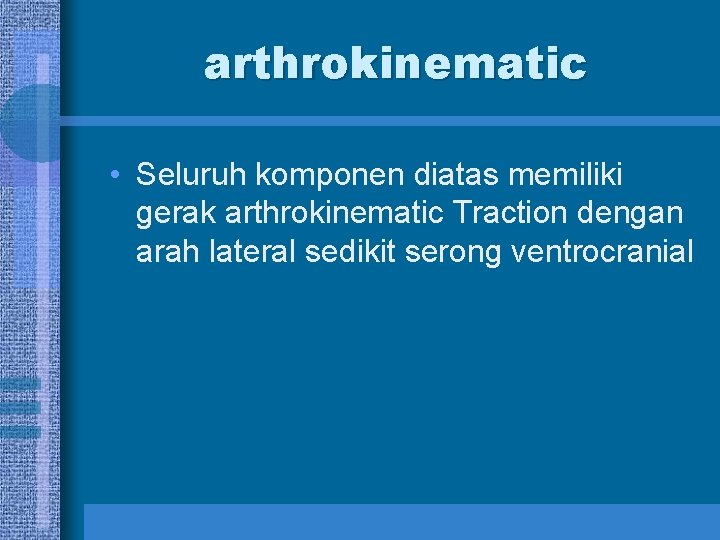 arthrokinematic

• Seluruh komponen diatas memiliki gerak arthrokinematic Traction dengan arah lateral sedikit serong ventrocranial